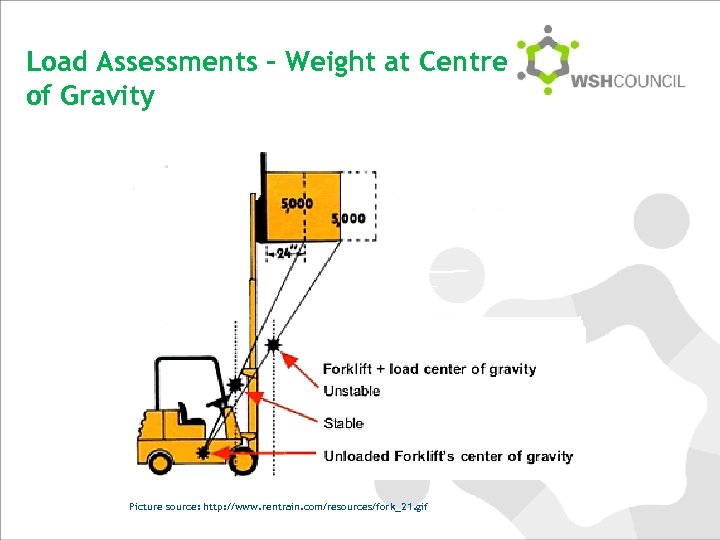 Load Assessments – Weight at Centre of Gravity

WSHCOUNCIL

5,000

5,000

24"

Forklift + load center of gravity

Unstable

Stable

Unloaded Forklift's center of gravity

Picture source: http://www.rentrain.com/resources/fork_21.gif